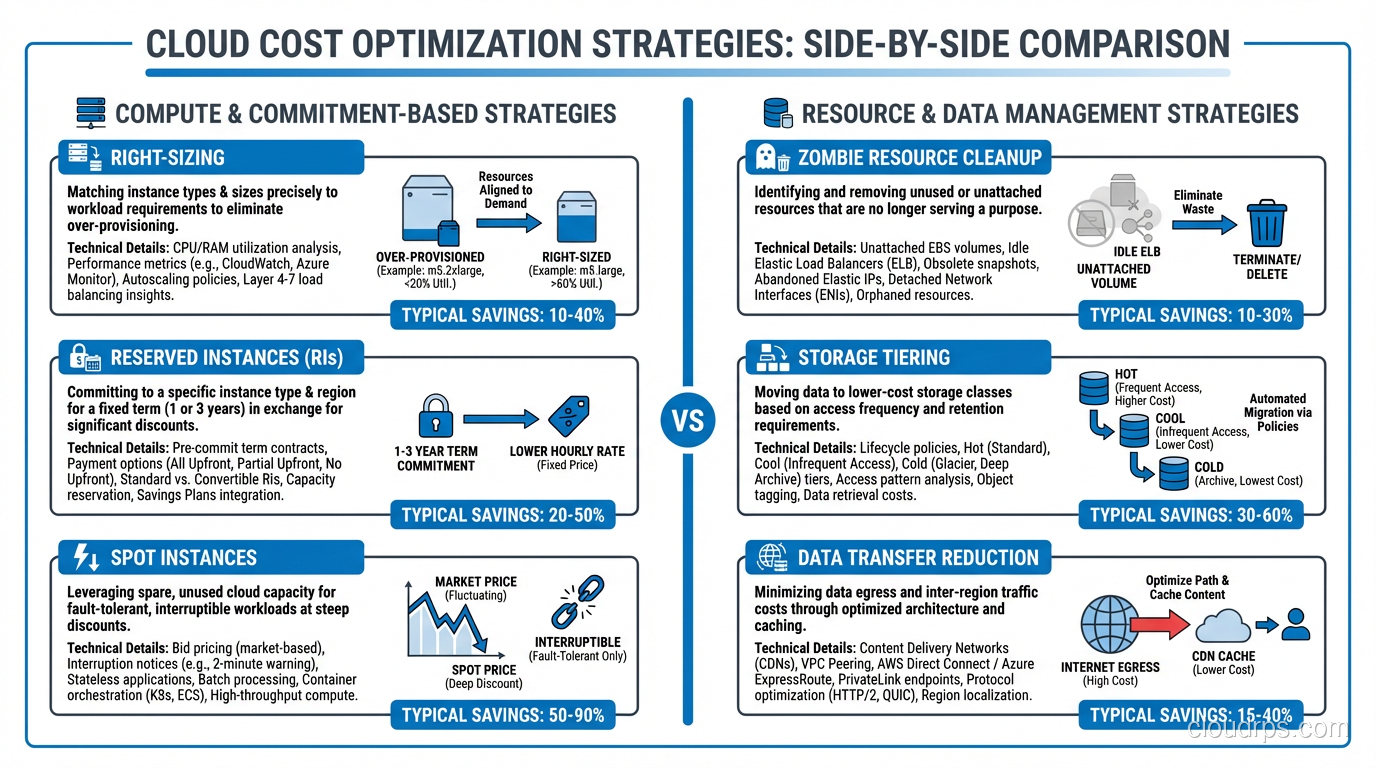 CLOUD COST OPTIMIZATION STRATEGIES: SIDE-BY-SIDE COMPARISON

COMPUTE & COMMITMENT-BASED STRATEGIES

RIGHT-SIZING

Matching instance types & sizes precisely to workload requirements to eliminate over-provisioning.

Technical Details: CPU/RAM utilization analysis, Performance metrics (e.g., CloudWatch, Azure Monitor), Autoscaling policies, Layer 4-7 load balancing insights.

Resources Aligned to Demand

OVER-PROVISIONED (Example: m5.2xlarge, <20% Util.)

RIGHT-SIZED (Example: m5.large, >60% Util.)

TYPICAL SAVINGS: 10-40%

RESERVED INSTANCES (RIs)

Committing to a specific instance type & region for a fixed term (1 or 3 years) in exchange for significant discounts.

Technical Details: Pre-commit term contracts, Payment options (All Upfront, Partial Upfront, No Upfront), Standard vs. Convertible RIs, Capacity reservation, Savings Plans integration.

1-3 YEAR TERM COMMITMENT

LOWER HOURLY RATE (Fixed Price)

TYPICAL SAVINGS: 20-50%

SPOT INSTANCES

Leveraging spare, unused cloud capacity for fault-tolerant, interruptible workloads at steep discounts.

Technical Details: Bid pricing (market-based), Interruption notices (e.g., 2-minute warning), Stateless applications, Batch processing, Container orchestration (K8s, ECS), High-throughput compute.

MARKET PRICE (Fluctuating)

SPOT PRICE (Deep Discount)

INTERRUPTIBLE (Fault-Tolerant Only)

TYPICAL SAVINGS: 50-90%

VS

RESOURCE & DATA MANAGEMENT STRATEGIES

ZOMBIE RESOURCE CLEANUP

Identifying and removing unused or unattached resources that are no longer serving a purpose.

Technical Details: Unattached EBS volumes, Idle Elastic Load Balancers (ELB), Obsolete snapshots, Abandoned Elastic IPs, Detached Network Interfaces (ENIs), Orphaned resources.

IDLE ELB

UNATTACHED VOLUME

Eliminate Waste

TERMINATE/ DELETE

TYPICAL SAVINGS: 10-30%

STORAGE TIERING

Moving data to lower-cost storage classes based on access frequency and retention requirements.

Technical Details: Lifecycle policies, Hot (Standard), Cool (Infrequent Access), Cold (Glacier, Deep Archive) tiers, Access pattern analysis, Object tagging, Data retrieval costs.

HOT (Frequent Access, Higher Cost)

COOL (Infrequent Access, Lower Cost)

COLD (Archive, Lowest Cost)

Automated Migration via Policies

TYPICAL SAVINGS: 30-60%

DATA TRANSFER REDUCTION

Minimizing data egress and inter-region traffic costs through optimized architecture and caching.

Technical Details: Content Delivery Networks (CDNs), VPC Peering, AWS Direct Connect / Azure ExpressRoute, PrivateLink endpoints, Protocol optimization (HTTP/2, QUIC), Region localization.

Optimize Path & Cache Content

INTERNET EGRESS (High Cost)

CDN CACHE (Lower Cost)

TYPICAL SAVINGS: 15-40%

cloudrps.com